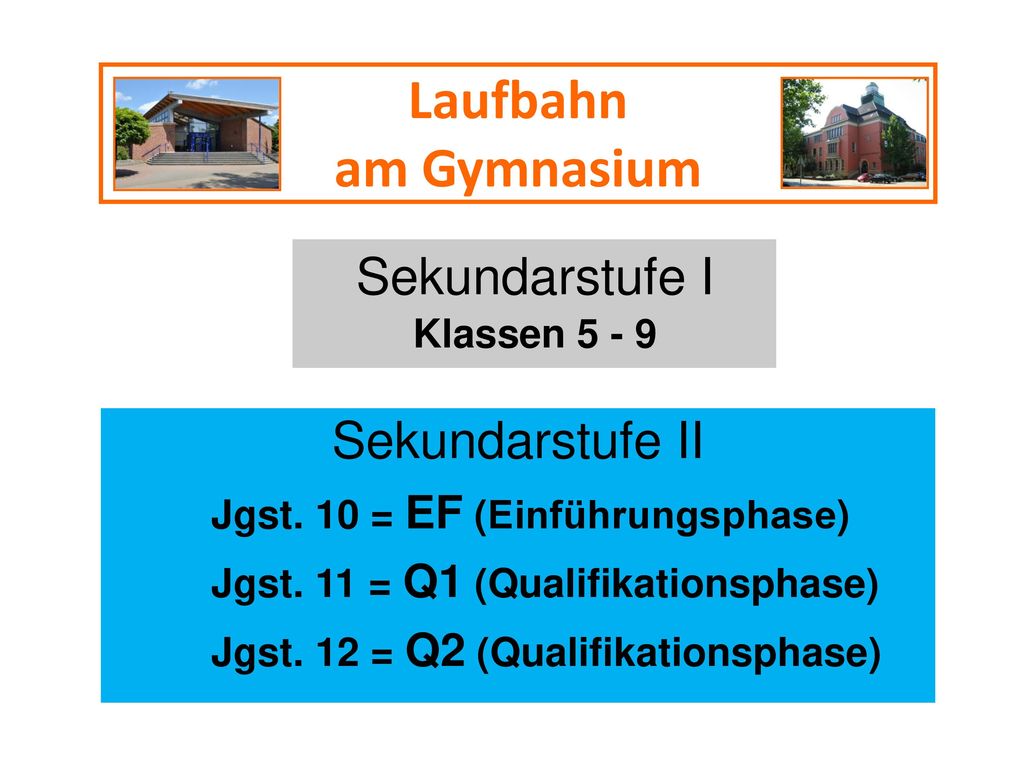 Laufbahn
am Gymnasium

Sekundarstufe I
Klassen 5 - 9

Sekundarstufe II
Jgst. 10 = EF (Einführungsphase)
Jgst. 11 = Q1 (Qualifikationsphase)
Jgst. 12 = Q2 (Qualifikationsphase)